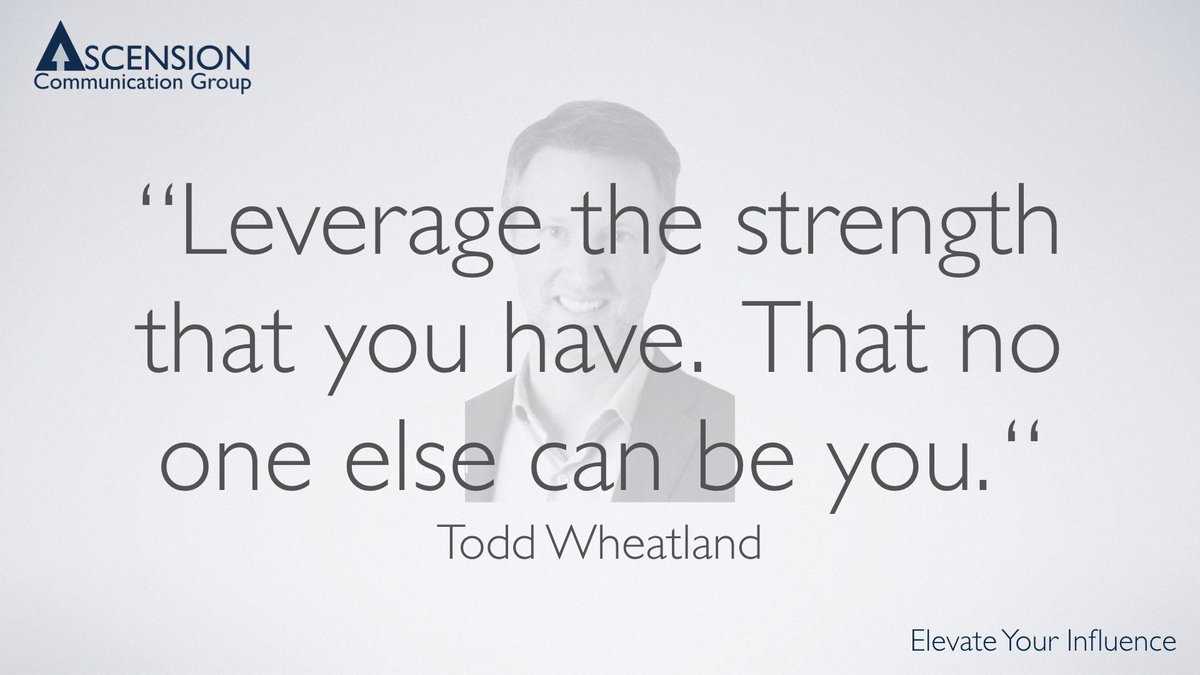 ASCENSION
Communication Group

“Leverage the strength that you have. That no one else can be you.“

Todd Wheatland

Elevate Your Influence